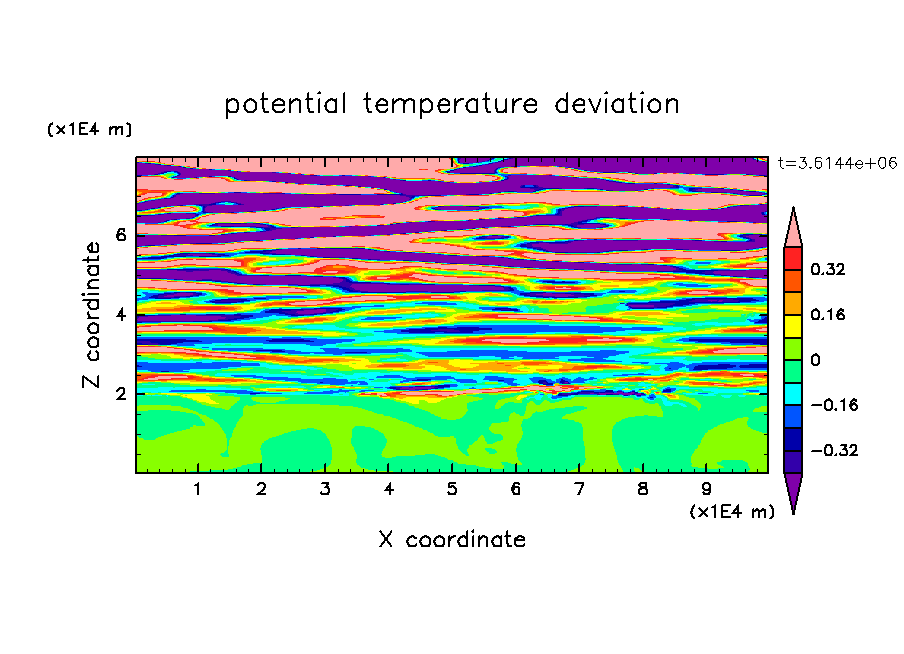 potential temperature deviation

(x1E4 m)

t=3.6144e+06

Z coordinate

6
4
2

0.32
0.16
0
−0.16
−0.32

1 2 3 4 5 6 7 8 9

(x1E4 m)

X coordinate